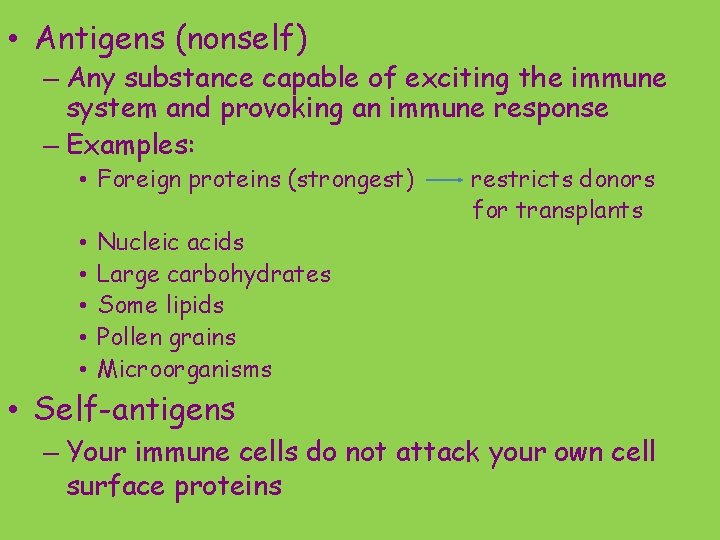 • Antigens (nonself)
– Any substance capable of exciting the immune system and provoking an immune response
– Examples:
• Foreign proteins (strongest) → restricts donors for transplants
• Nucleic acids
• Large carbohydrates
• Some lipids
• Pollen grains
• Microorganisms
• Self-antigens
– Your immune cells do not attack your own cell surface proteins